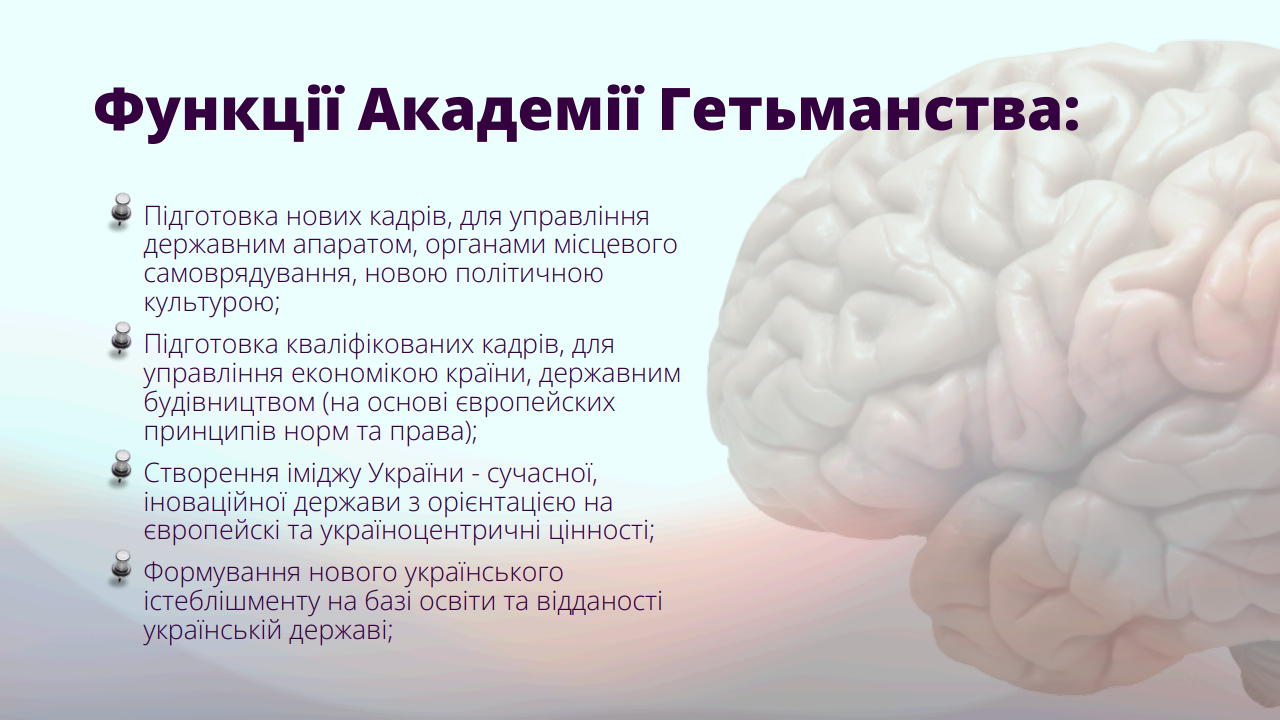 Функції Академії Гетьманства:

Підготовка нових кадрів, для управління державним апаратом, органами місцевого самоврядування, новою політичною культурою;

Підготовка кваліфікованих кадрів, для управління економікою країни, державним будівництвом (на основі європейских принципів норм та права);

Створення іміджу України - сучасної, іноваційної держави з орієнтацією на європейскі та україноцентричні цінності;

Формування нового українського істеблішменту на базі освіти та відданості українській державі;